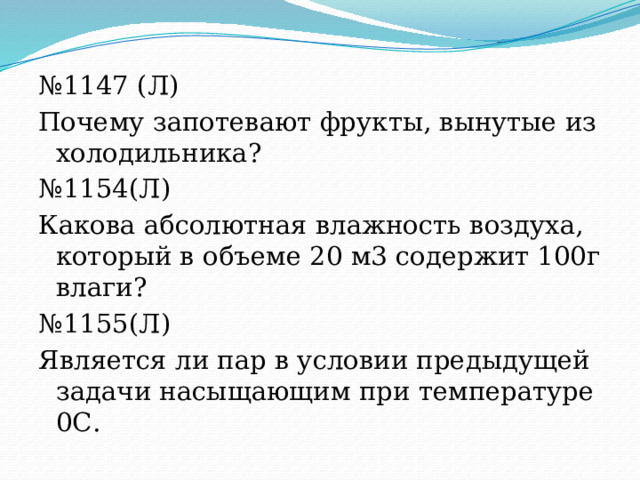 №1147 (Л)

Почему запотевают фрукты, вынутые из холодильника?

№1154(Л)

Какова абсолютная влажность воздуха, который в объеме 20 м3 содержит 100г влаги?

№1155(Л)

Является ли пар в условии предыдущей задачи насыщающим при температуре 0С.